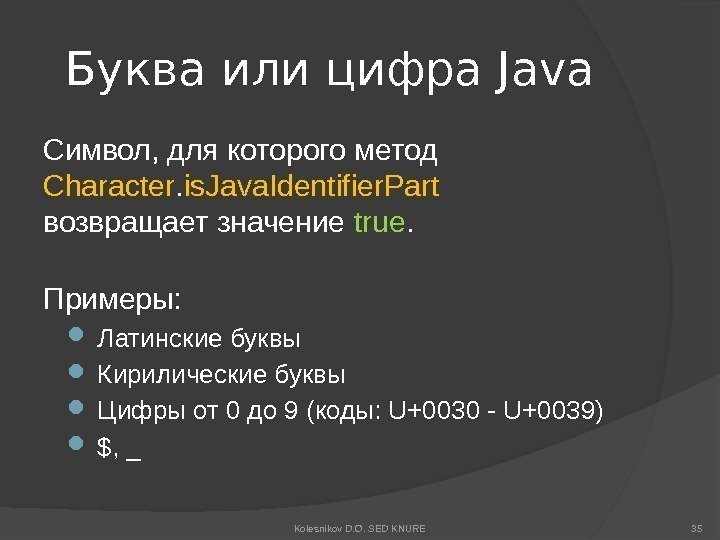 Буква или цифра Java

Символ, для которого метод Character.isJavaIdentifierPart возвращает значение true.

Примеры:

- Латинские буквы
- Кирилические буквы
- Цифры от 0 до 9 (коды: U+0030 - U+0039)
- $, _

Kolesnikov D.O. SED KNURE

35